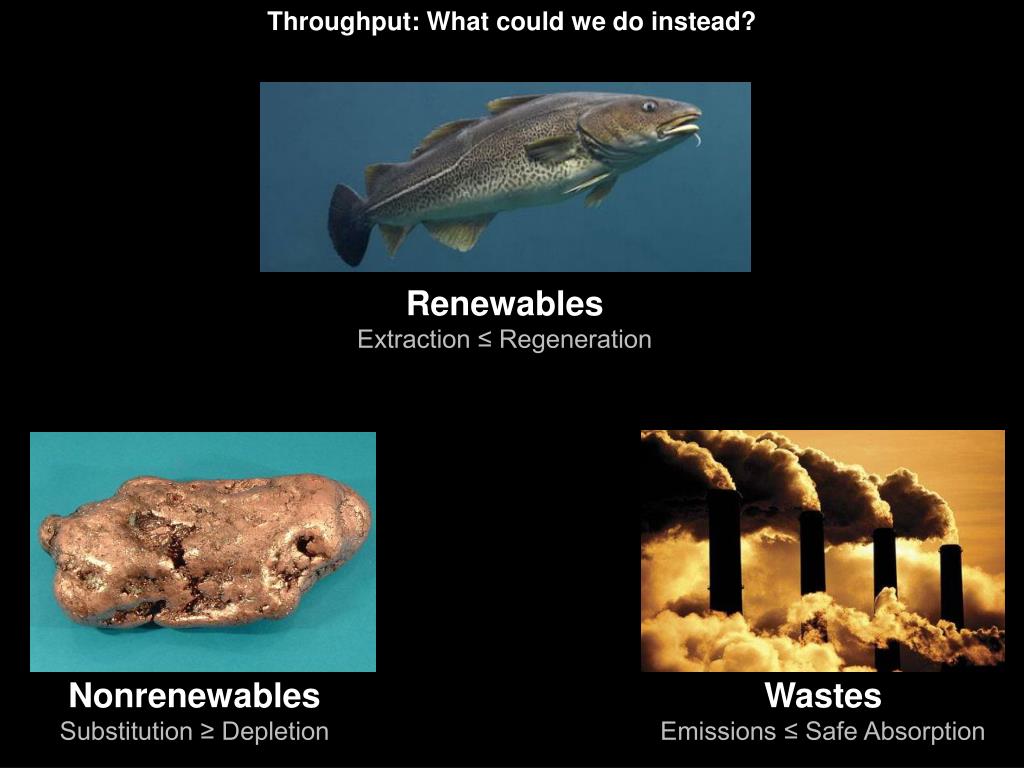 Throughput: What could we do instead?

Renewables
Extraction ≤ Regeneration

Nonrenewables
Substitution ≥ Depletion

Wastes
Emissions ≤ Safe Absorption